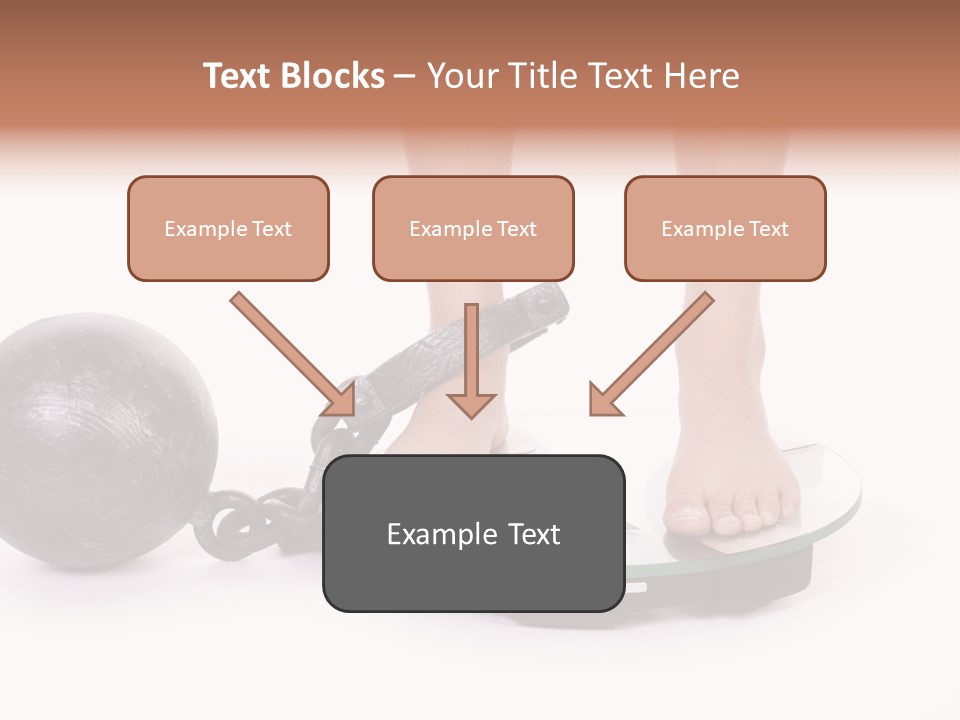 Text Blocks – Your Title Text Here

Example Text

Example Text

Example Text

Example Text